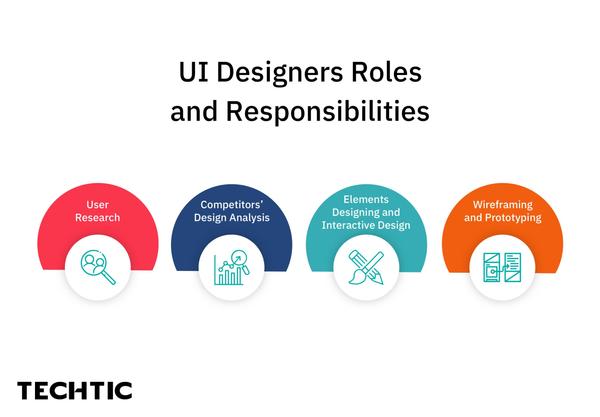 UI Designers Roles and Responsibilities

User Research

Competitors' Design Analysis

Elements Designing and Interactive Design

Wireframing and Prototyping

TECHTIC